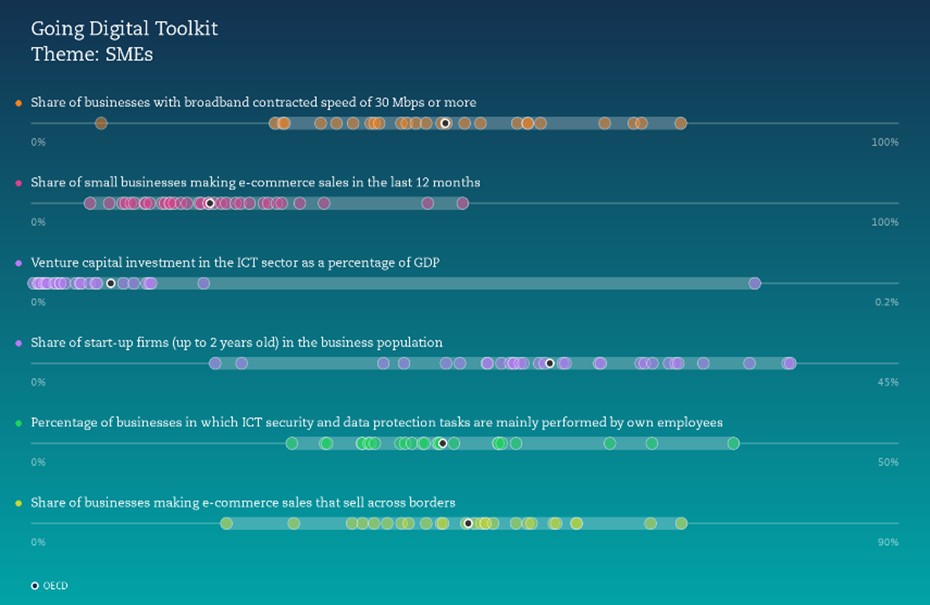 Going Digital Toolkit
Theme: SMEs

Share of businesses with broadband contracted speed of 30 Mbps or more
0%
100%

Share of small businesses making e-commerce sales in the last 12 months
0%
100%

Venture capital investment in the ICT sector as a percentage of GDP
0%
0.2%

Share of start-up firms (up to 2 years old) in the business population
0%
45%

Percentage of businesses in which ICT security and data protection tasks are mainly performed by own employees
0%
50%

Share of businesses making e-commerce sales that sell across borders
0%
90%

OECD